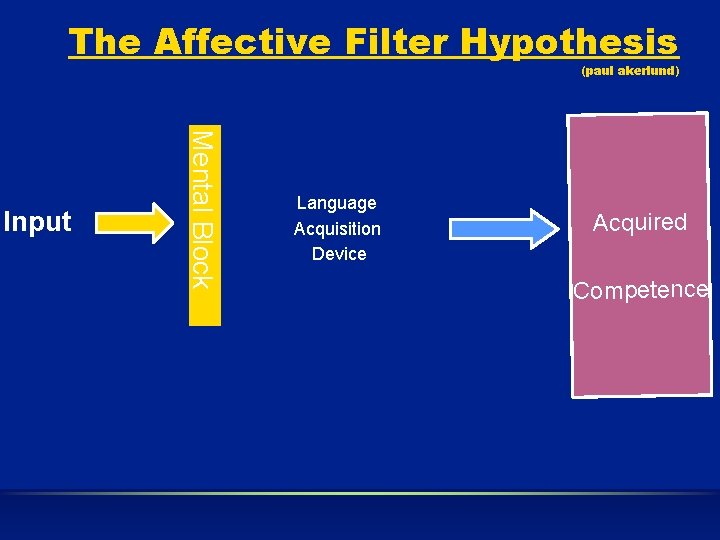 The Affective Filter Hypothesis
(paul akerlund)

Input

Mental Block

Language Acquisition Device

Acquired

Competence